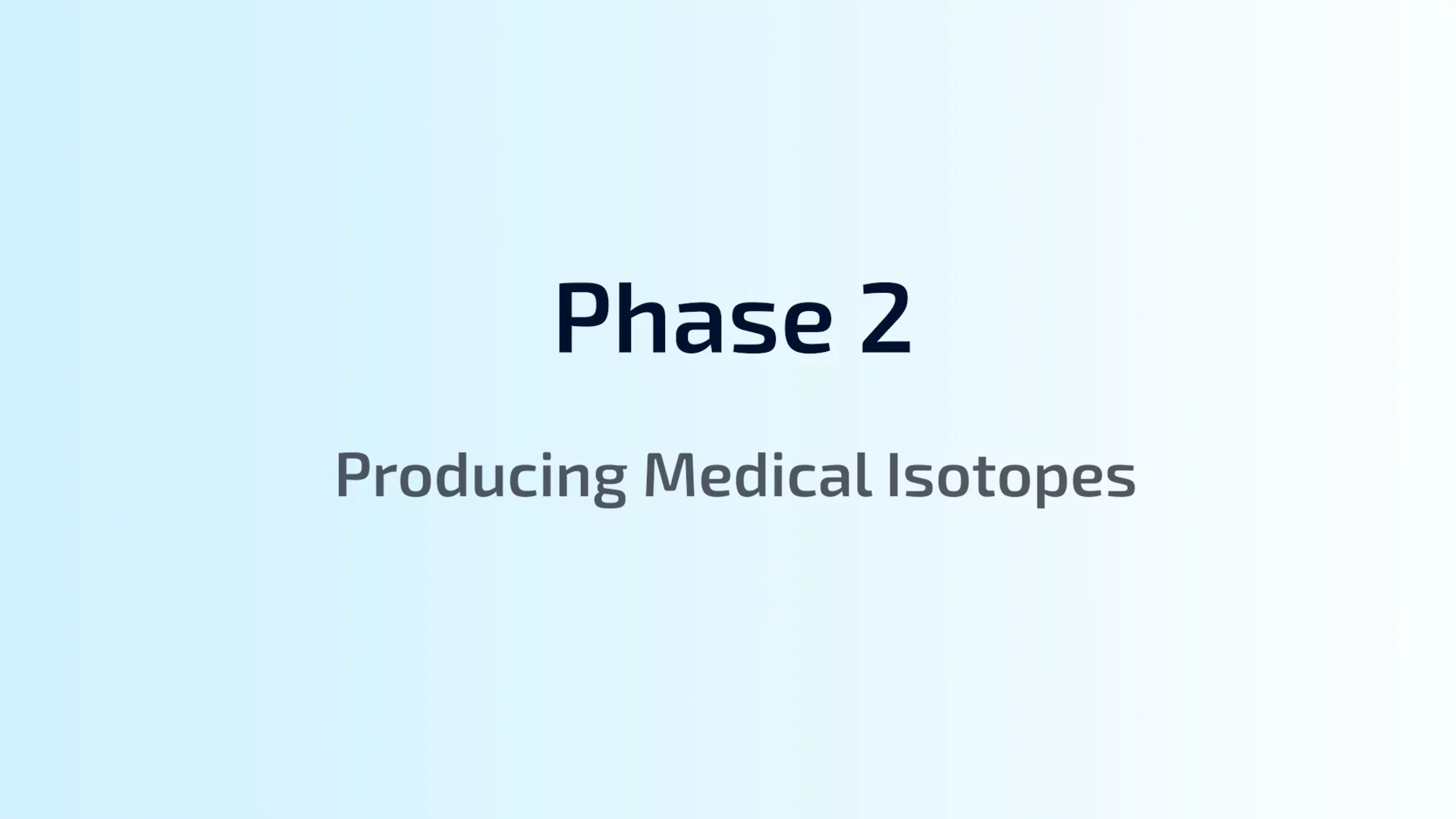 Phase 2

Producing Medical Isotopes